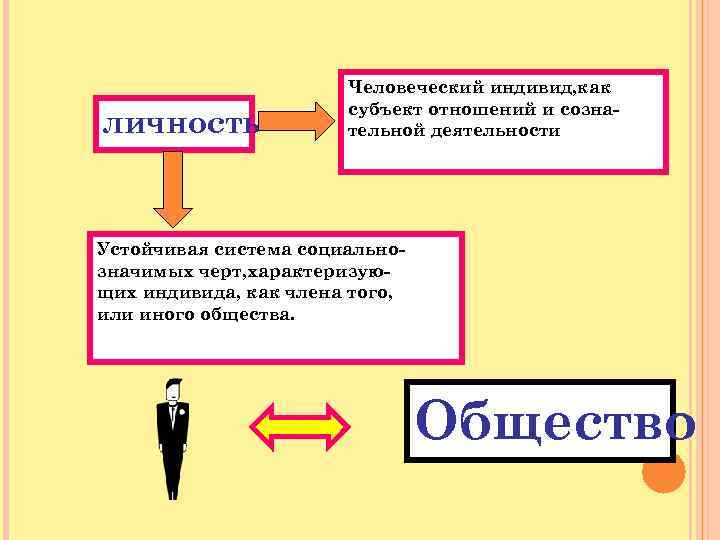 личность

Человеческий индивид,как субъект отношений и сознательной деятельности

Устойчивая система социально-значимых черт,характеризующих индивида, как члена того, или иного общества.

Общество